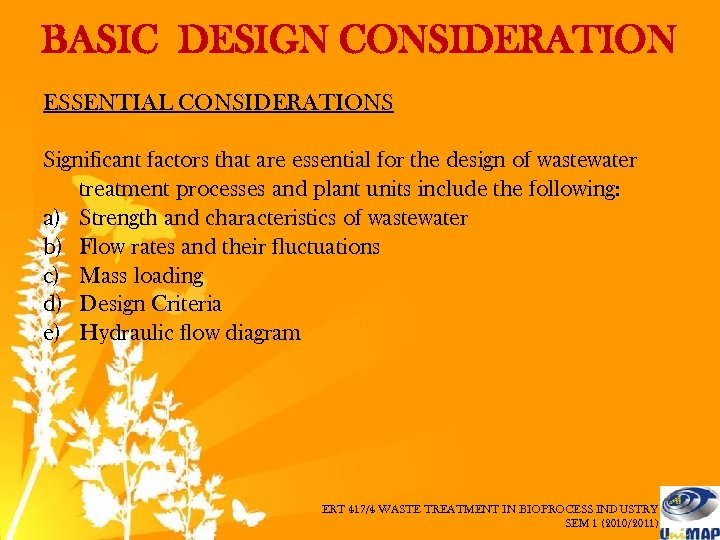 BASIC DESIGN CONSIDERATION

ESSENTIAL CONSIDERATIONS

Significant factors that are essential for the design of wastewater treatment processes and plant units include the following:
a) Strength and characteristics of wastewater
b) Flow rates and their fluctuations
c) Mass loading
d) Design Criteria
e) Hydraulic flow diagram

ERT 417/4 WASTE TREATMENT IN BIOPROCESS INDUSTRY
SEM 1 (2010/2011)

UniMAP